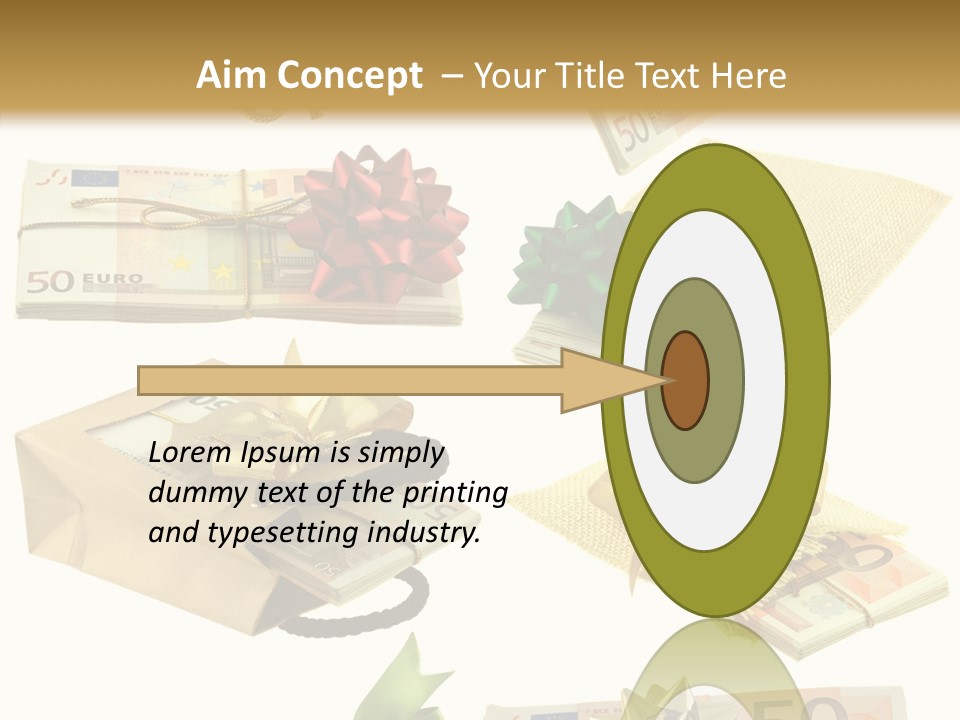 Aim Concept – Your Title Text Here

50 EURO

Lorem Ipsum is simply dummy text of the printing and typesetting industry.